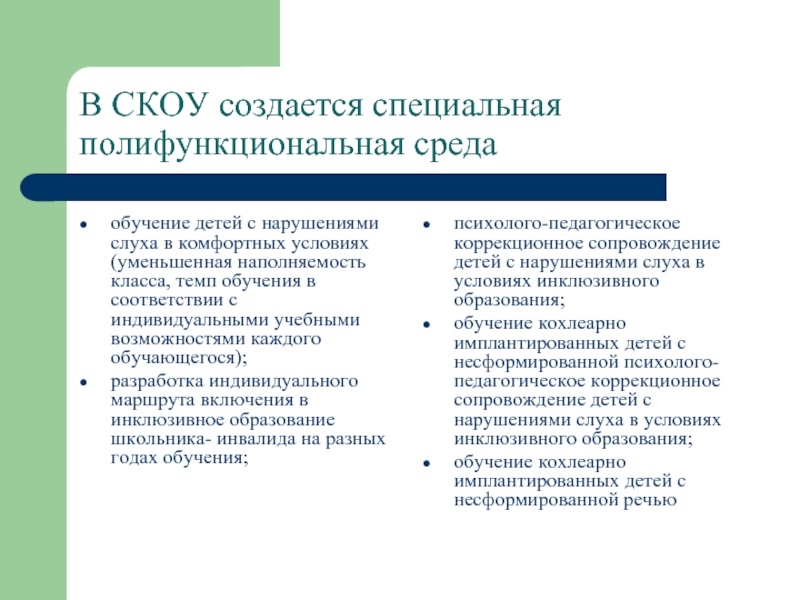 В СКОУ создается специальная полифункциональная среда

- обучение детей с нарушениями слуха в комфортных условиях (уменьшенная наполняемость класса, темп обучения в соответствии с индивидуальными учебными возможностями каждого обучающегося);
- разработка индивидуального маршрута включения в инклюзивное образование школьника- инвалида на разных годах обучения;

- психолого-педагогическое коррекционное сопровождение детей с нарушениями слуха в условиях инклюзивного образования;
- обучение кохлеарно имплантированных детей с несформированной психолого-педагогическое коррекционное сопровождение детей с нарушениями слуха в условиях инклюзивного образования;
- обучение кохлеарно имплантированных детей с несформированной речью